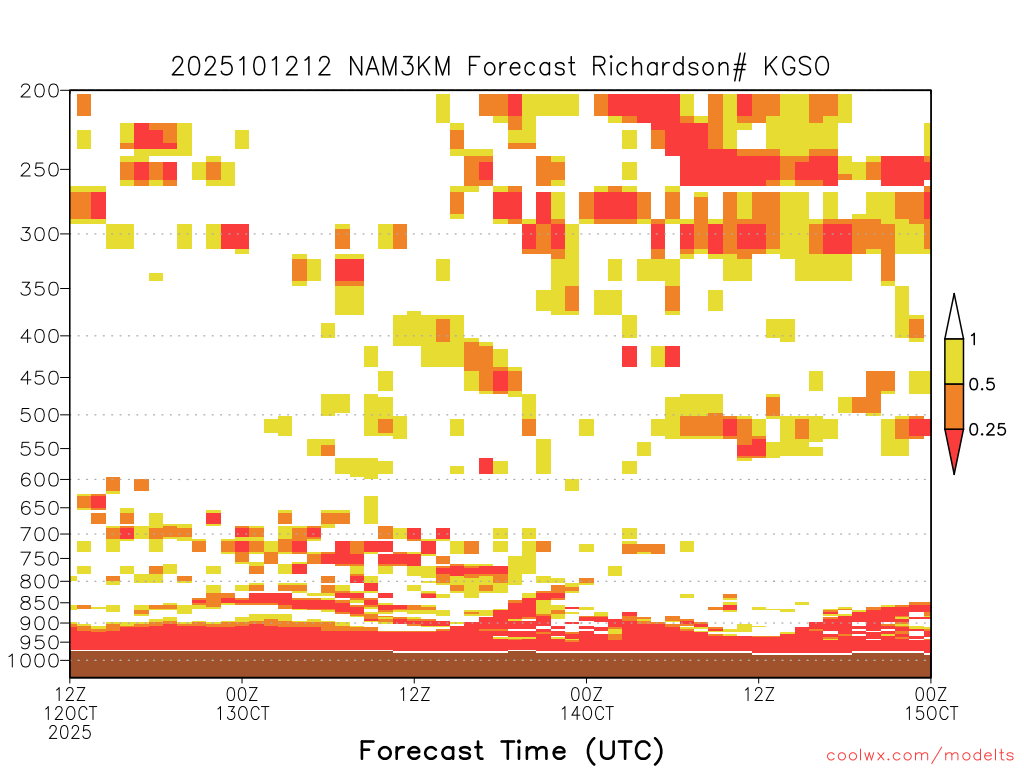 2025101212 NAM3KM Forecast Richardson# KGSO

200
250
300
350
400
450
500
550
600
650
700
750
800
850
900
950
1000

1
0.5
0.25

12Z
12OCT
2025

00Z
13OCT

12Z

00Z
14OCT

12Z

00Z
15OCT

Forecast Time (UTC)

coolwx.com/modelts